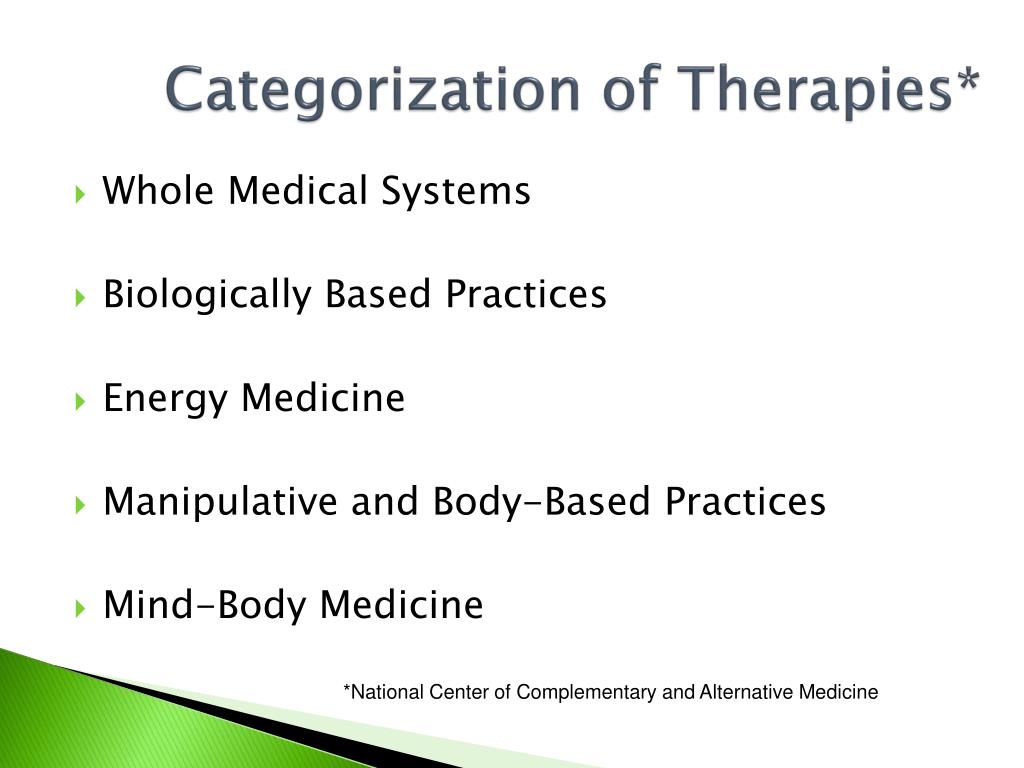 Categorization of Therapies*

Whole Medical Systems

Biologically Based Practices

Energy Medicine

Manipulative and Body-Based Practices

Mind-Body Medicine

*National Center of Complementary and Alternative Medicine